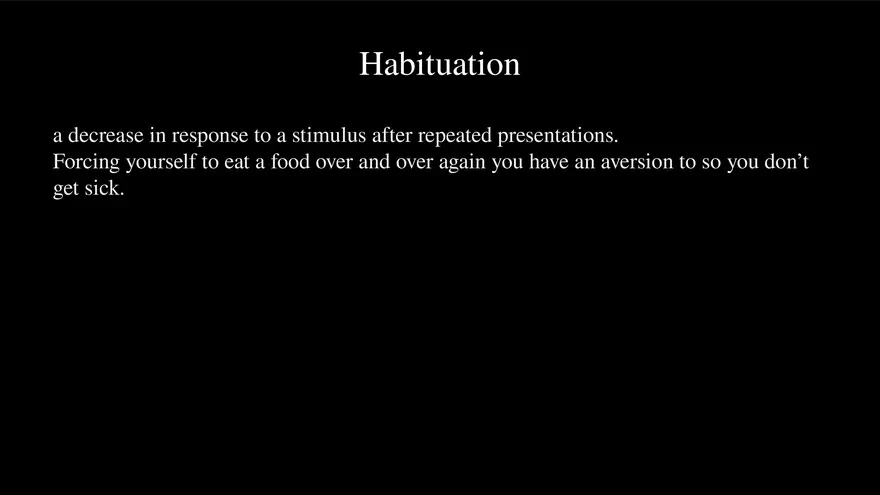 Habituation

a decrease in response to a stimulus after repeated presentations.
Forcing yourself to eat a food over and over again you have an aversion to so you don’t get sick.